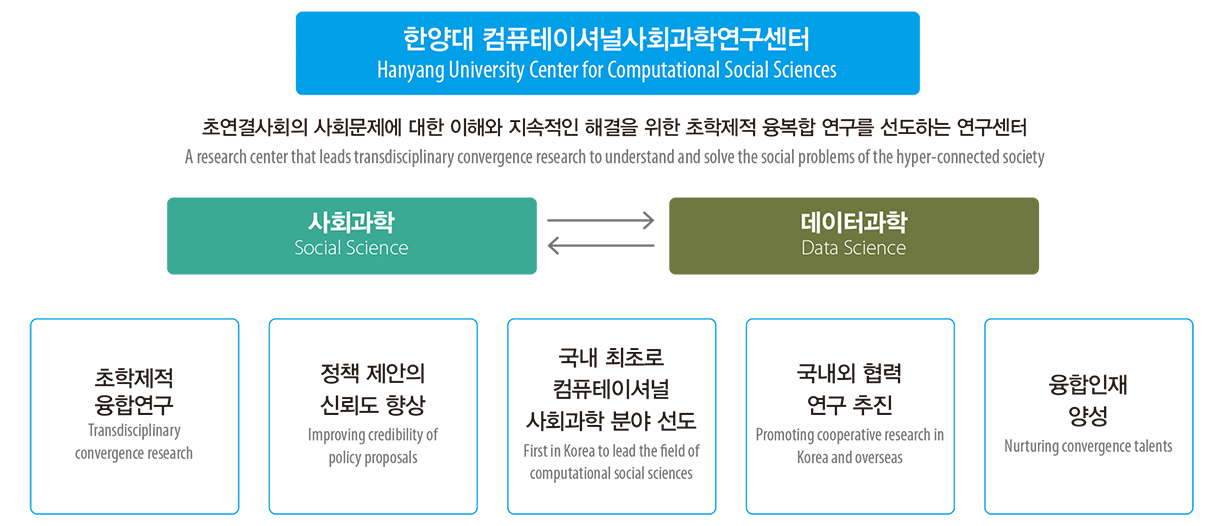 한양대 컴퓨테이셔널사회과학연구센터
Hanyang University Center for Computational Social Sciences

초연결사회의 사회문제에 대한 이해와 지속적인 해결을 위한 초학제적 융복합 연구를 선도하는 연구센터
A research center that leads transdisciplinary convergence research to understand and solve the social problems of the hyper-connected society

사회과학
Social Science

데이터과학
Data Science

초학제적 융합연구
Transdisciplinary convergence research

정책 제안의 신뢰도 향상
Improving credibility of policy proposals

국내 최초로 컴퓨테이셔널 사회과학 분야 선도
First in Korea to lead the field of computational social sciences

국내외 협력 연구 추진
Promoting cooperative research in Korea and overseas

융합인재 양성
Nurturing convergence talents